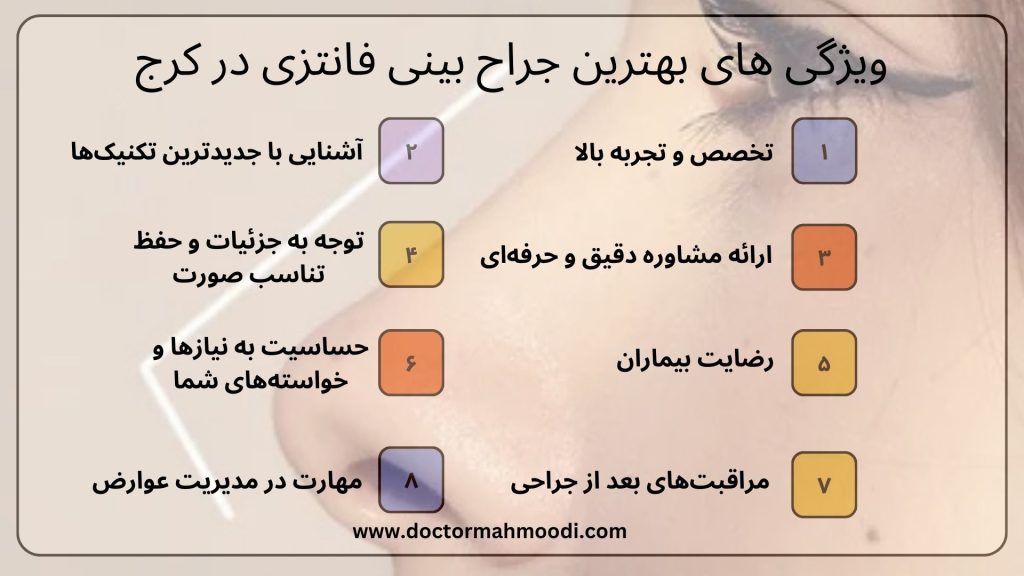 ویژگی های بهترین جراح بینی فانتزی در کرج

۱ تخصص و تجربه بالا

۲ آشنایی با جدیدترین تکنیک‌ها

۳ ارائه مشاوره دقیق و حرفه‌ای

۴ توجه به جزئیات و حفظ تناسب صورت

۵ رضایت بیماران

۶ حساسیت به نیازها و خواسته‌های شما

۷ مراقبت‌های بعد از جراحی

۸ مهارت در مدیریت عوارض

www.doctormahmoodi.com